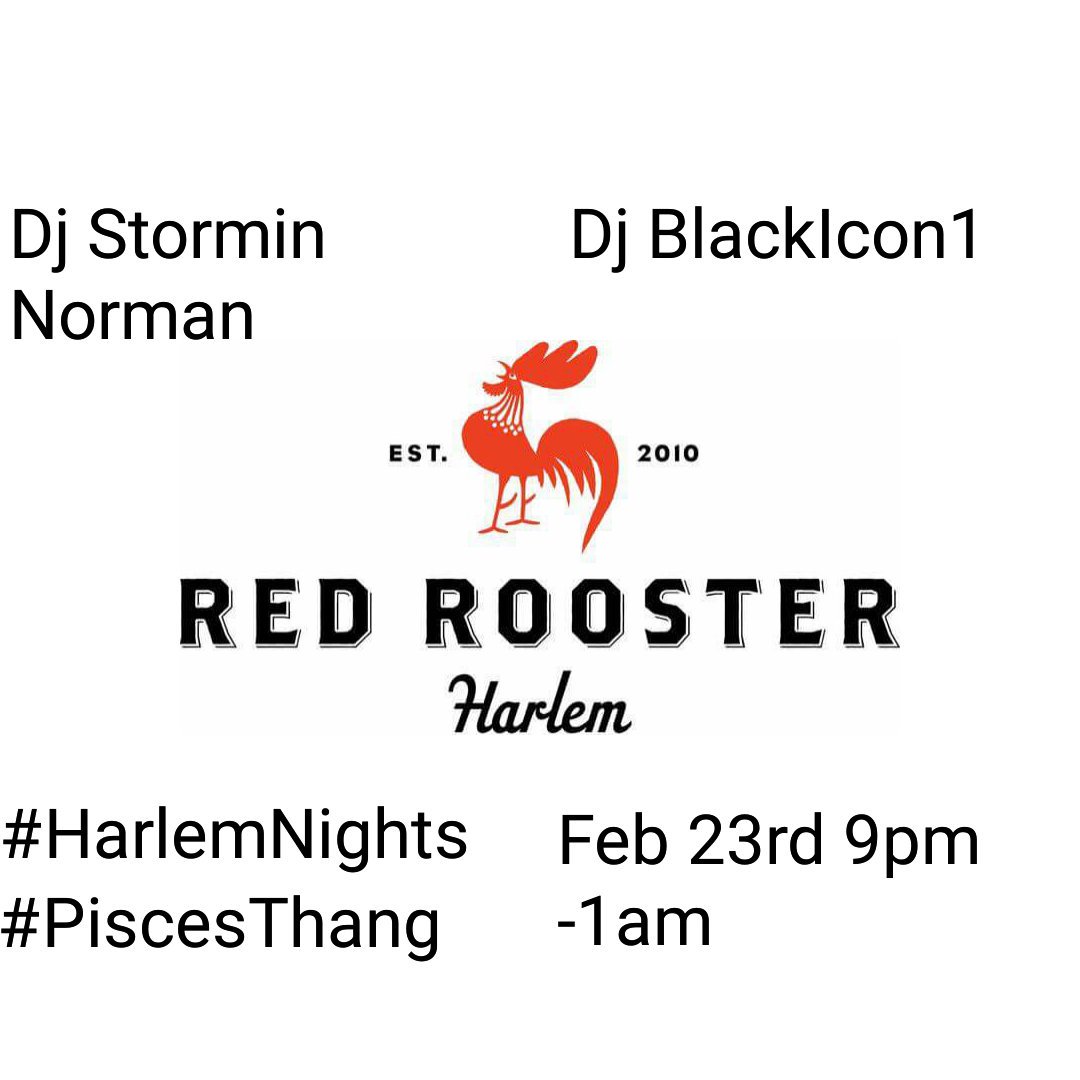 Dj Stormin Norman

Dj BlackIcon1

EST.

2010

RED ROOSTER

Harlem

#HarlemNights
#PiscesThang

Feb 23rd 9pm -1am